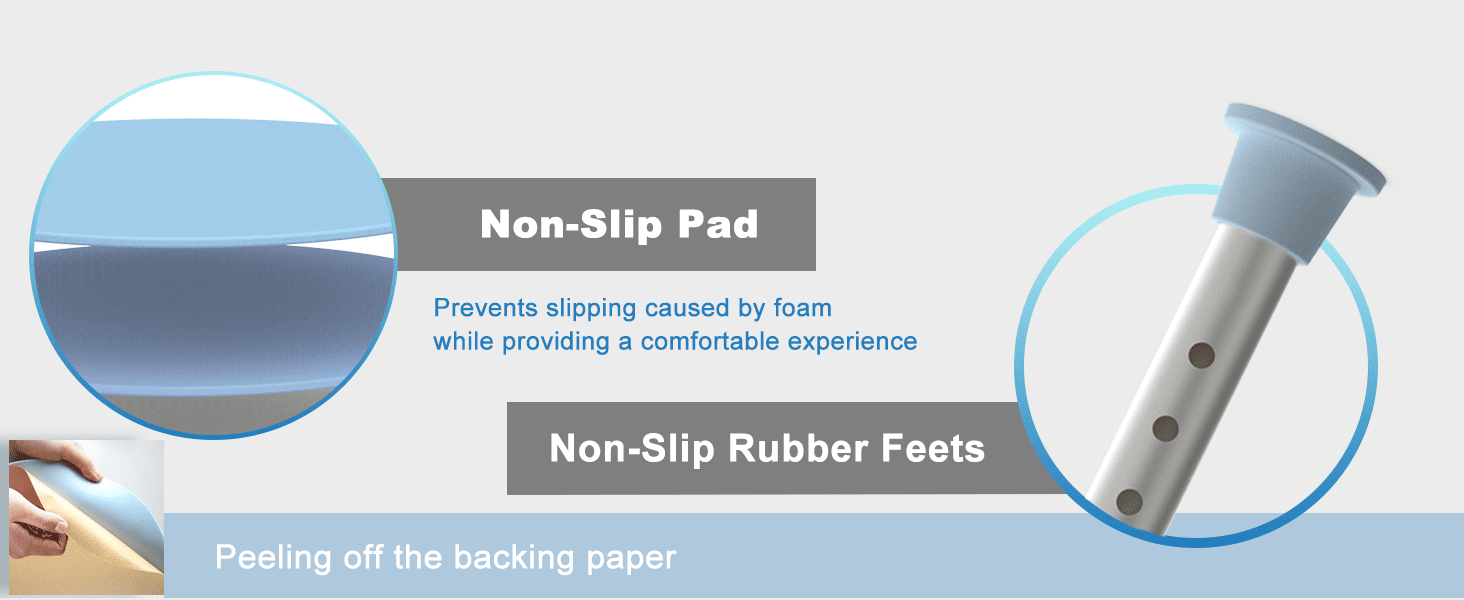 Non-Slip Pad

Prevents slipping caused by foam while providing a comfortable experience

Non-Slip Rubber Feets

Peeling off the backing paper